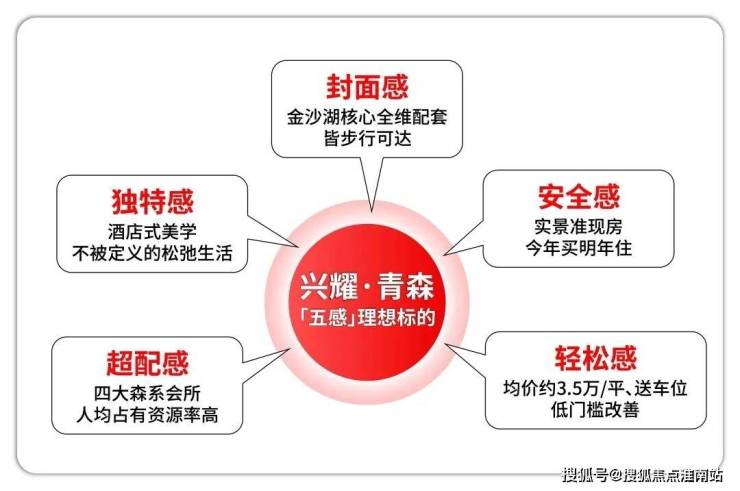 封面感
金沙湖核心全维配套
皆步行可达

独特感
酒店式美学
不被定义的松弛生活

安全感
实景准现房
今年买明年住

兴耀·青森
「五感」理想标的

超配感
四大森系会所
人均占有资源率高

轻松感
均价约3.5万/平、送车位
低门槛改善

搜狐号@搜狐焦点淮南站